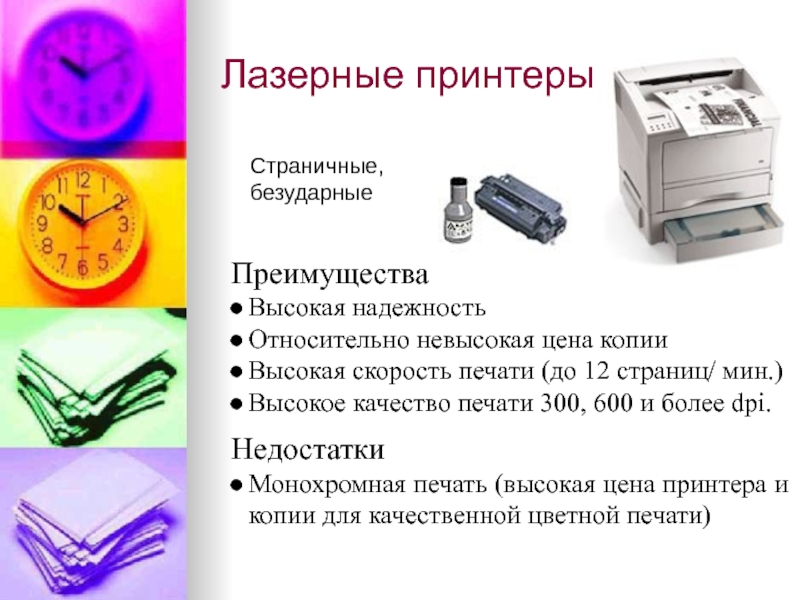 Лазерные принтеры

Страничные, безударные

Преимущества
● Высокая надежность
● Относительно невысокая цена копии
● Высокая скорость печати (до 12 страниц/ мин.)
● Высокое качество печати 300, 600 и более dpi.

Недостатки
● Монохромная печать (высокая цена принтера и копии для качественной цветной печати)